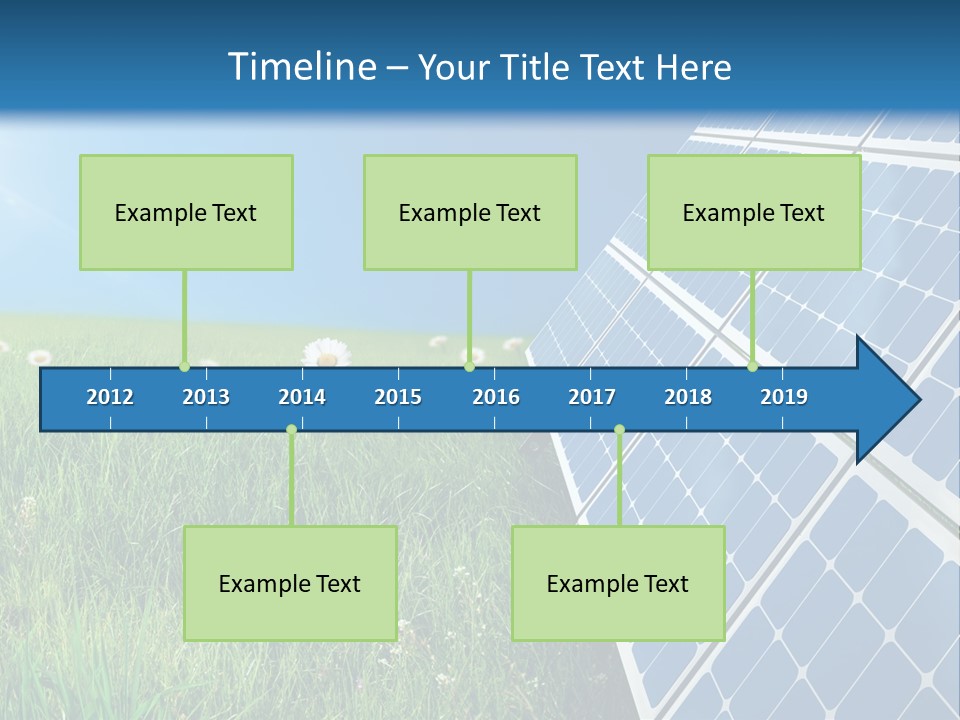 Timeline – Your Title Text Here

Example Text

Example Text

Example Text

2012 2013 2014 2015 2016 2017 2018 2019

Example Text

Example Text